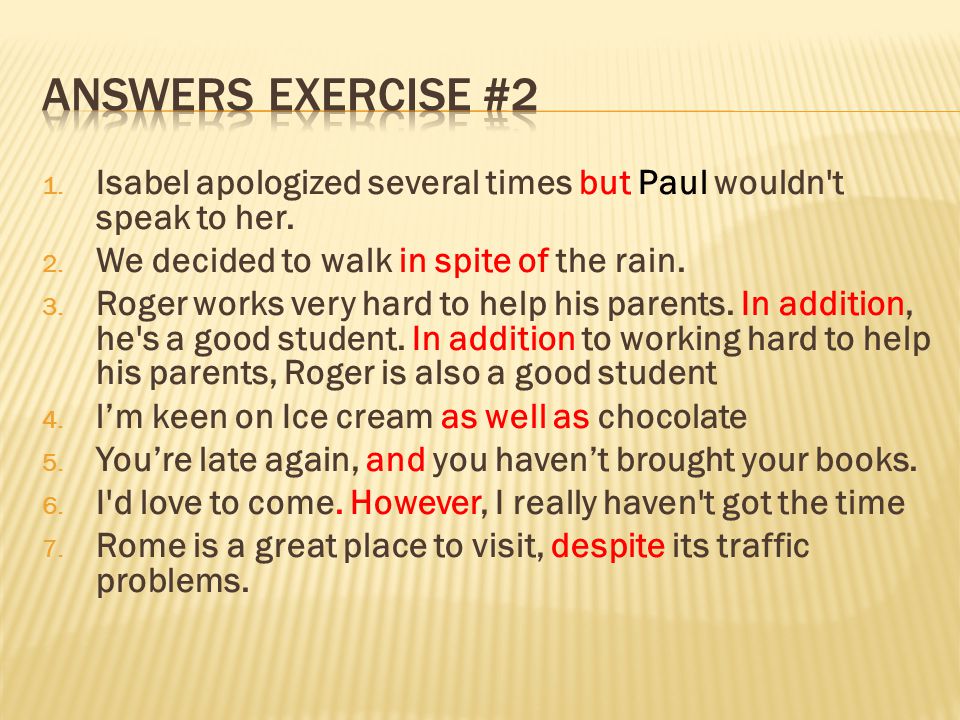 ANSWERS EXERCISE #2

1. Isabel apologized several times but Paul wouldn't speak to her.
2. We decided to walk in spite of the rain.
3. Roger works very hard to help his parents. In addition, he's a good student. In addition to working hard to help his parents, Roger is also a good student
4. I'm keen on Ice cream as well as chocolate
5. You're late again, and you haven't brought your books.
6. I'd love to come. However, I really haven't got the time
7. Rome is a great place to visit, despite its traffic problems.